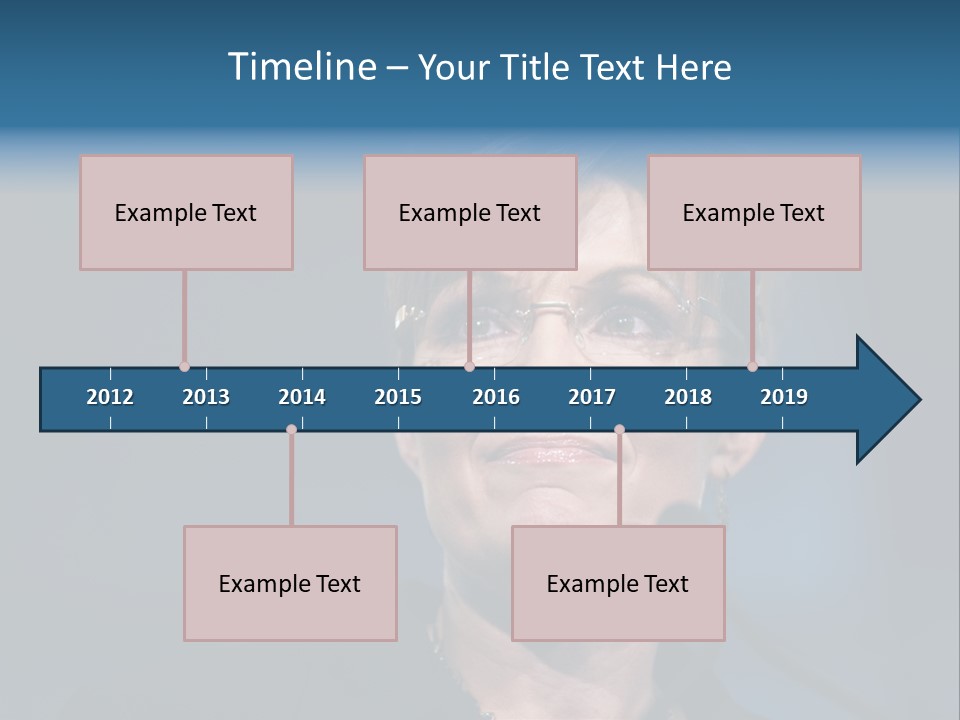 Timeline – Your Title Text Here

Example Text

Example Text

Example Text

2012 2013 2014 2015 2016 2017 2018 2019

Example Text

Example Text